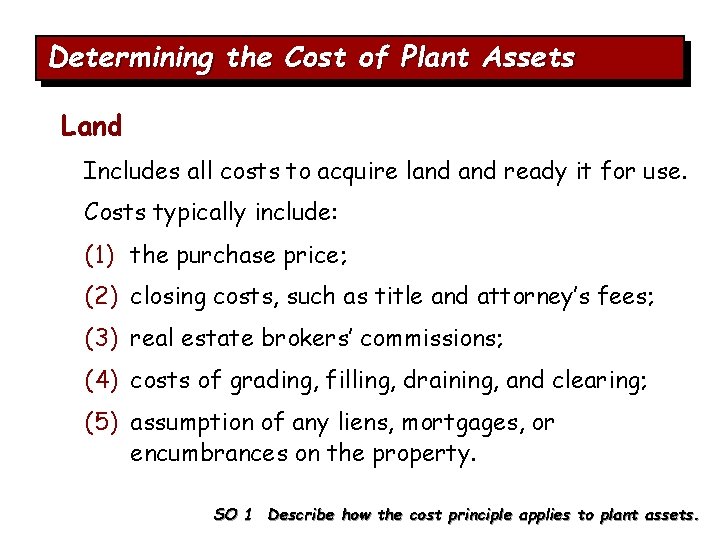 Determining the Cost of Plant Assets

Land

Includes all costs to acquire land and ready it for use.

Costs typically include:

(1) the purchase price;

(2) closing costs, such as title and attorney's fees;

(3) real estate brokers' commissions;

(4) costs of grading, filling, draining, and clearing;

(5) assumption of any liens, mortgages, or encumbrances on the property.

SO 1 Describe how the cost principle applies to plant assets.